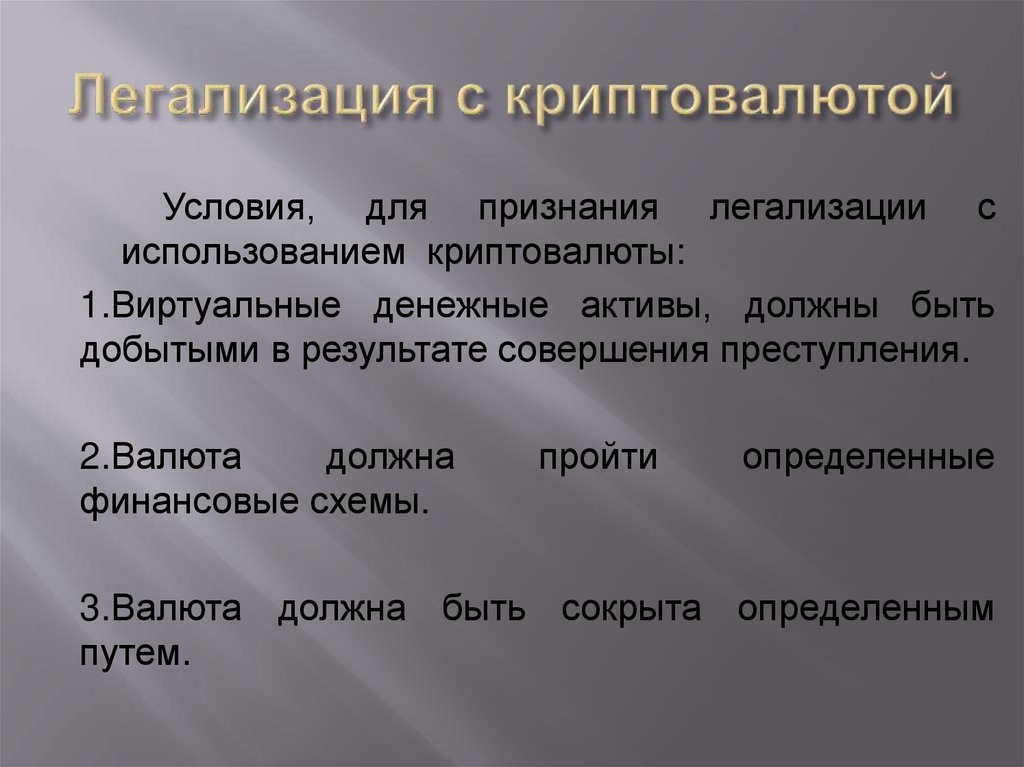 Легализация с криптовалютой

Условия, для признания легализации с использованием криптовалюты:

1.Виртуальные денежные активы, должны быть добытыми в результате совершения преступления.

2.Валюта должна пройти определенные финансовые схемы.

3.Валюта должна быть сокрыта определенным путем.